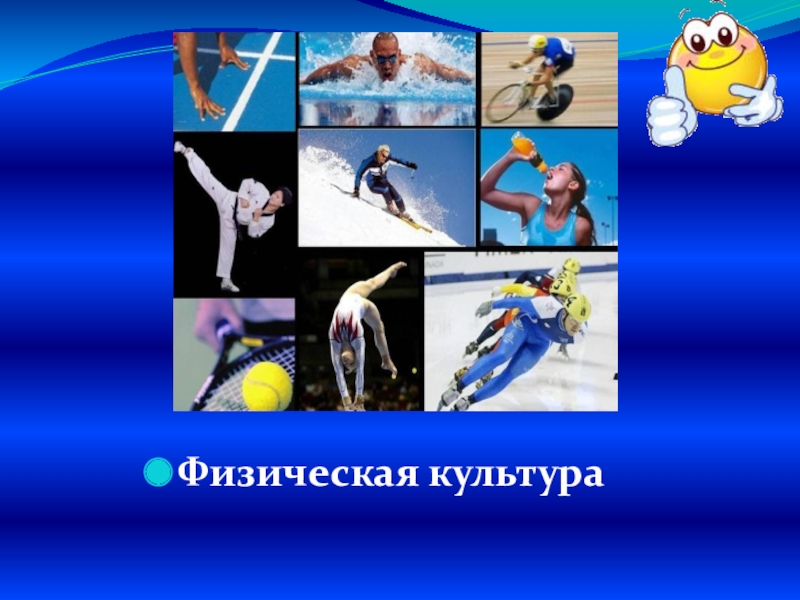 Физическая культура